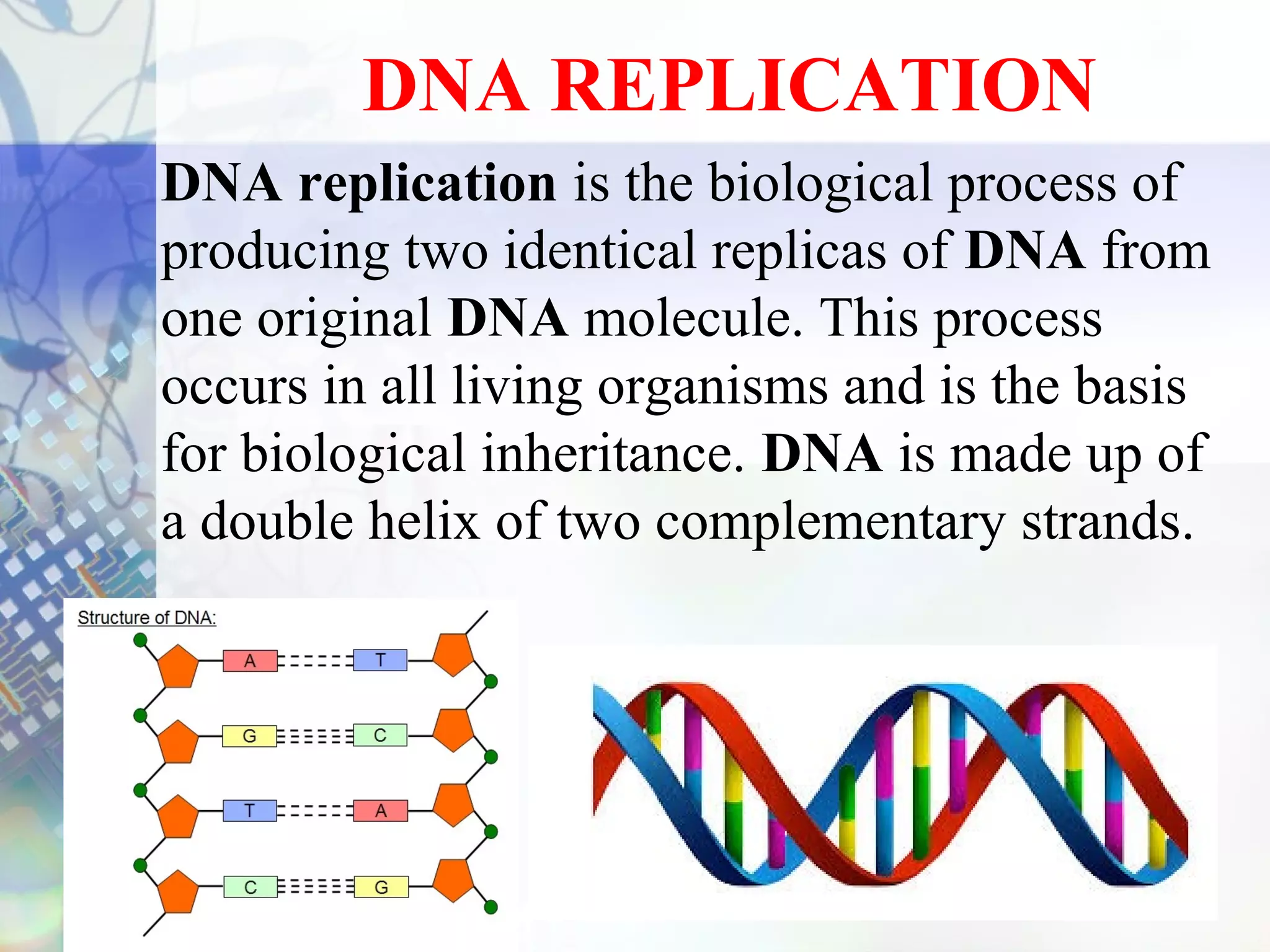 DNA REPLICATION

DNA replication is the biological process of producing two identical replicas of DNA from one original DNA molecule. This process occurs in all living organisms and is the basis for biological inheritance. DNA is made up of a double helix of two complementary strands.

Structure of DNA:

A T
G C
T A
C G